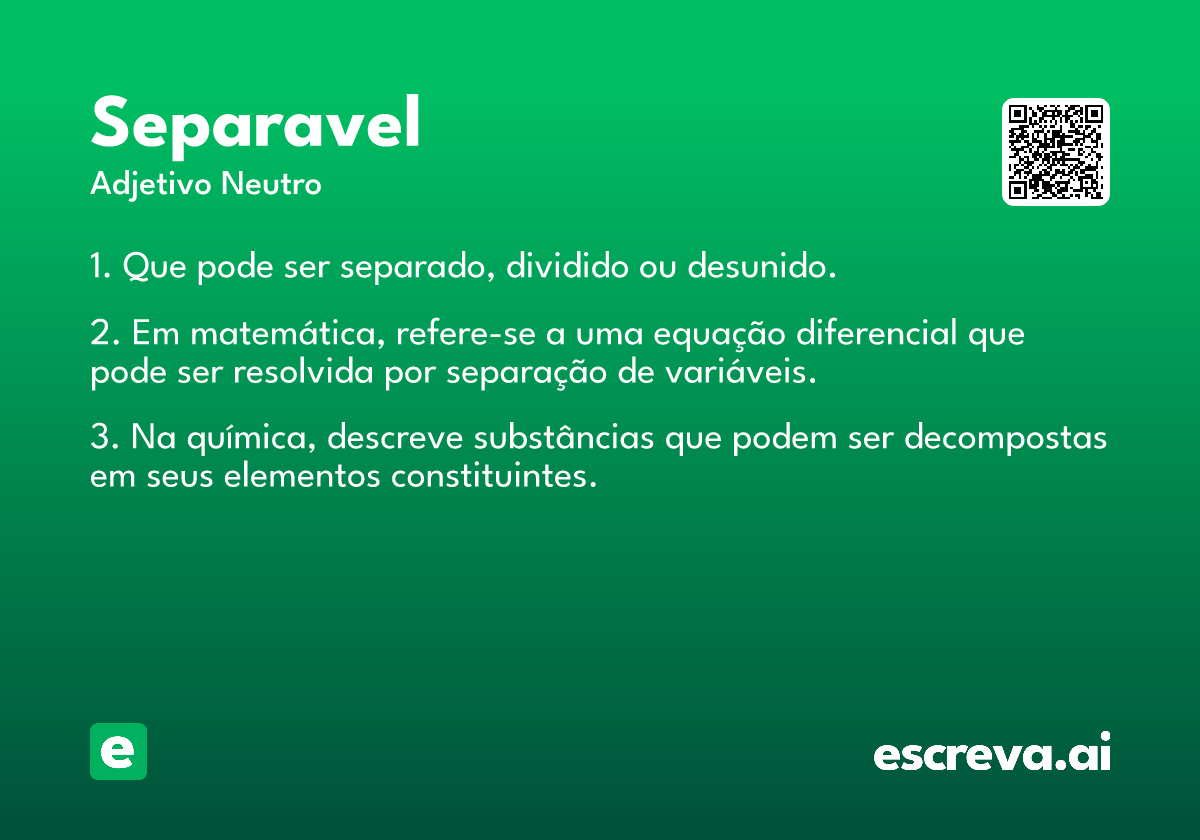 Separavel
Adjetivo Neutro

1. Que pode ser separado, dividido ou desunido.

2. Em matemática, refere-se a uma equação diferencial que pode ser resolvida por separação de variáveis.

3. Na química, descreve substâncias que podem ser decompostas em seus elementos constituintes.

e

escreva.ai